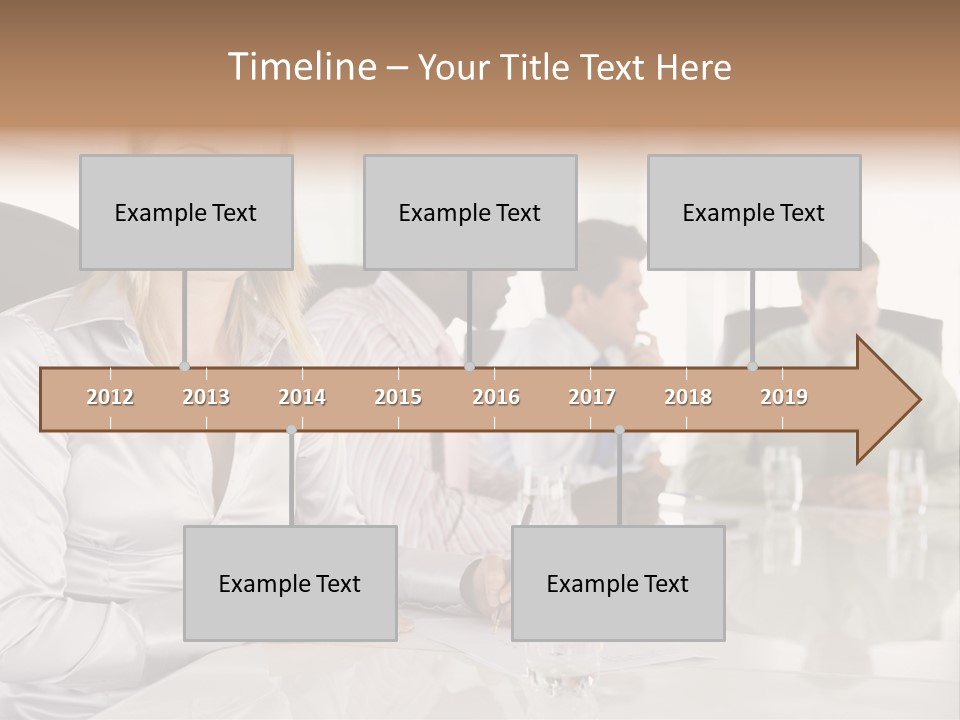 Timeline – Your Title Text Here

Example Text

Example Text

Example Text

2012 2013 2014 2015 2016 2017 2018 2019

Example Text

Example Text